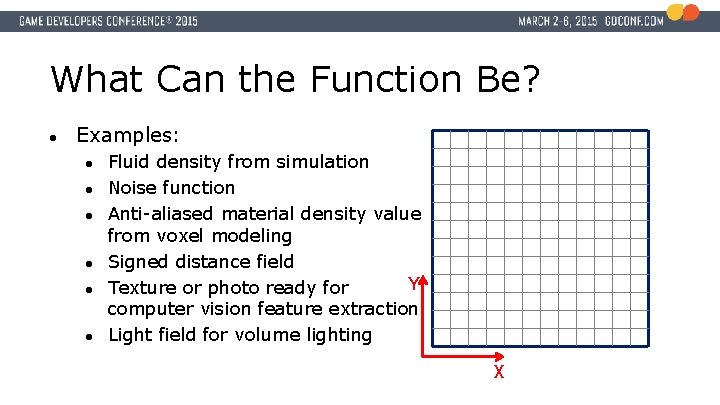 GAME DEVELOPERS CONFERENCE® 2015

MARCH 2-6, 2015 GDCONF.COM

What Can the Function Be?

• Examples:
  • Fluid density from simulation
  • Noise function
  • Anti-aliased material density value from voxel modeling
  • Signed distance field
  • Texture or photo ready for computer vision feature extraction
  • Light field for volume lighting

Y

X